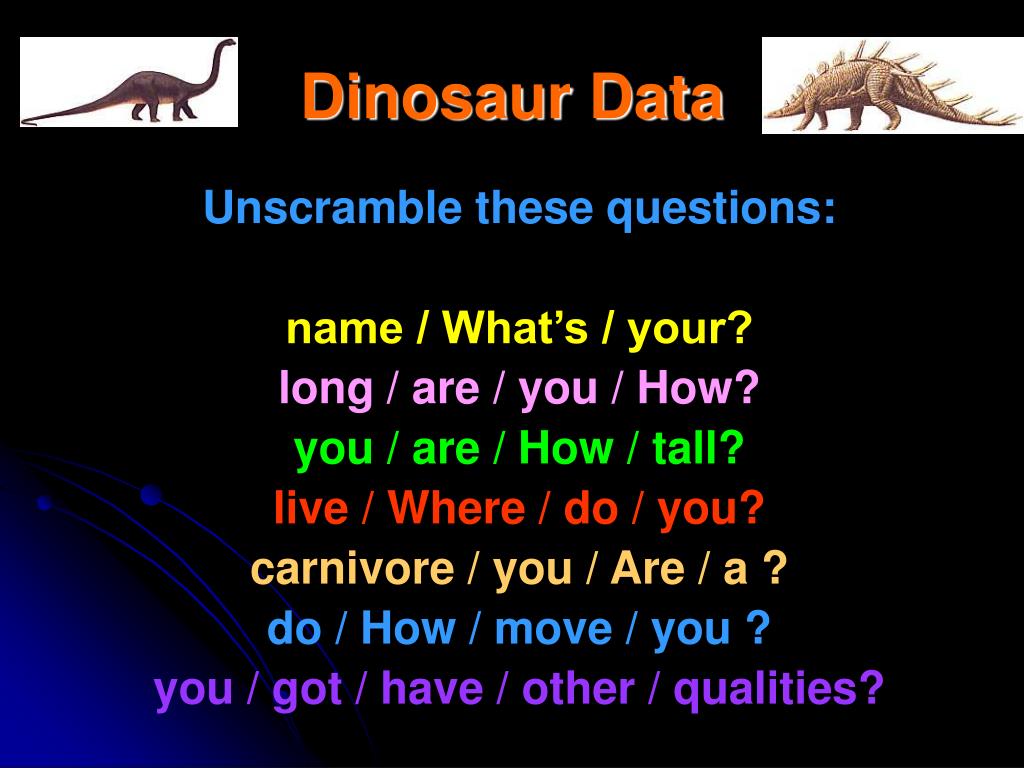 Dinosaur Data

Unscramble these questions:

name / What's / your?
long / are / you / How?
you / are / How / tall?
live / Where / do / you?
carnivore / you / Are / a ?
do / How / move / you ?
you / got / have / other / qualities?